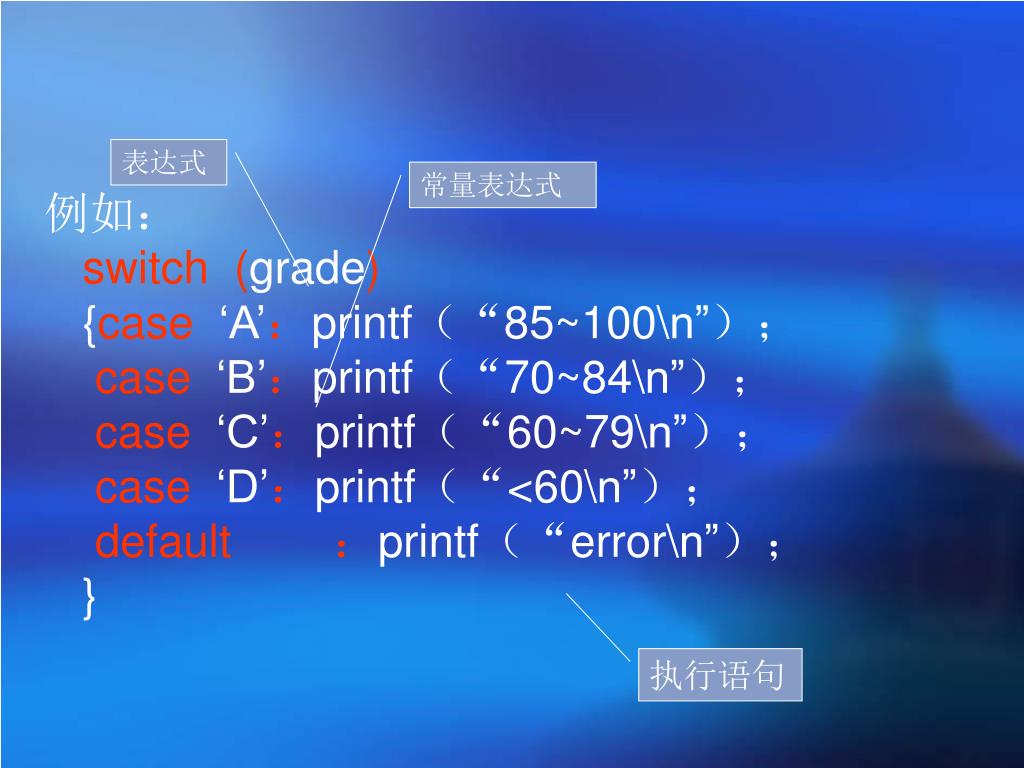 表达式

常量表达式

例如：
switch (grade)
{case ‘A’：printf（“85~100\n”）；
case ‘B’：printf（“70~84\n”）；
case ‘C’：printf（“60~79\n”）；
case ‘D’：printf（“<60\n”）；
default ：printf（“error\n”）；
}

执行语句